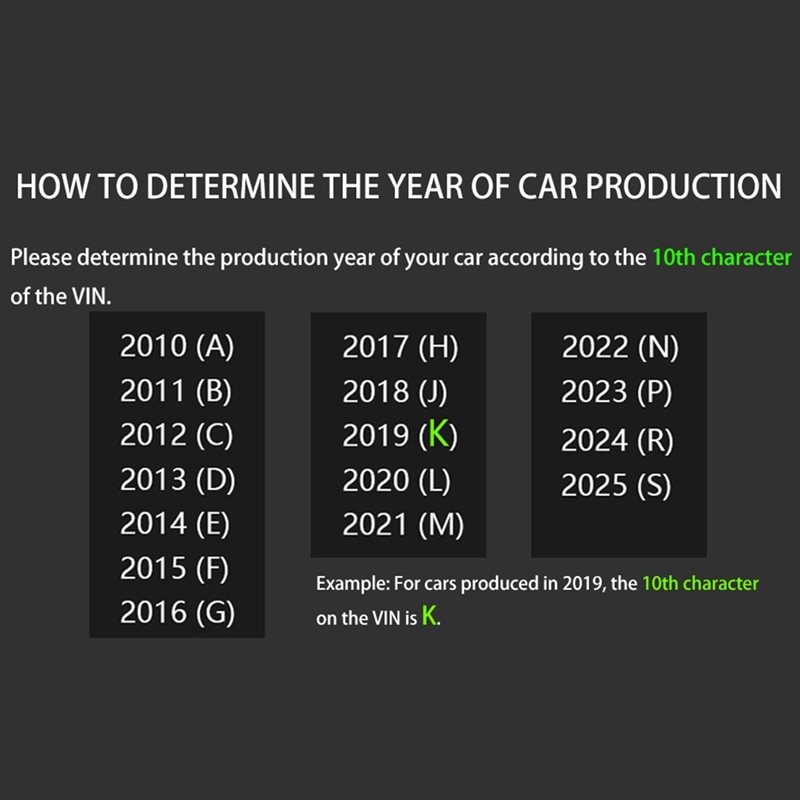 HOW TO DETERMINE THE YEAR OF CAR PRODUCTION

Please determine the production year of your car according to the 10th character of the VIN.

2010 (A)
2011 (B)
2012 (C)
2013 (D)
2014 (E)
2015 (F)
2016 (G)

2017 (H)
2018 (J)
2019 (K)
2020 (L)
2021 (M)

2022 (N)
2023 (P)
2024 (R)
2025 (S)

Example: For cars produced in 2019, the 10th character on the VIN is K.